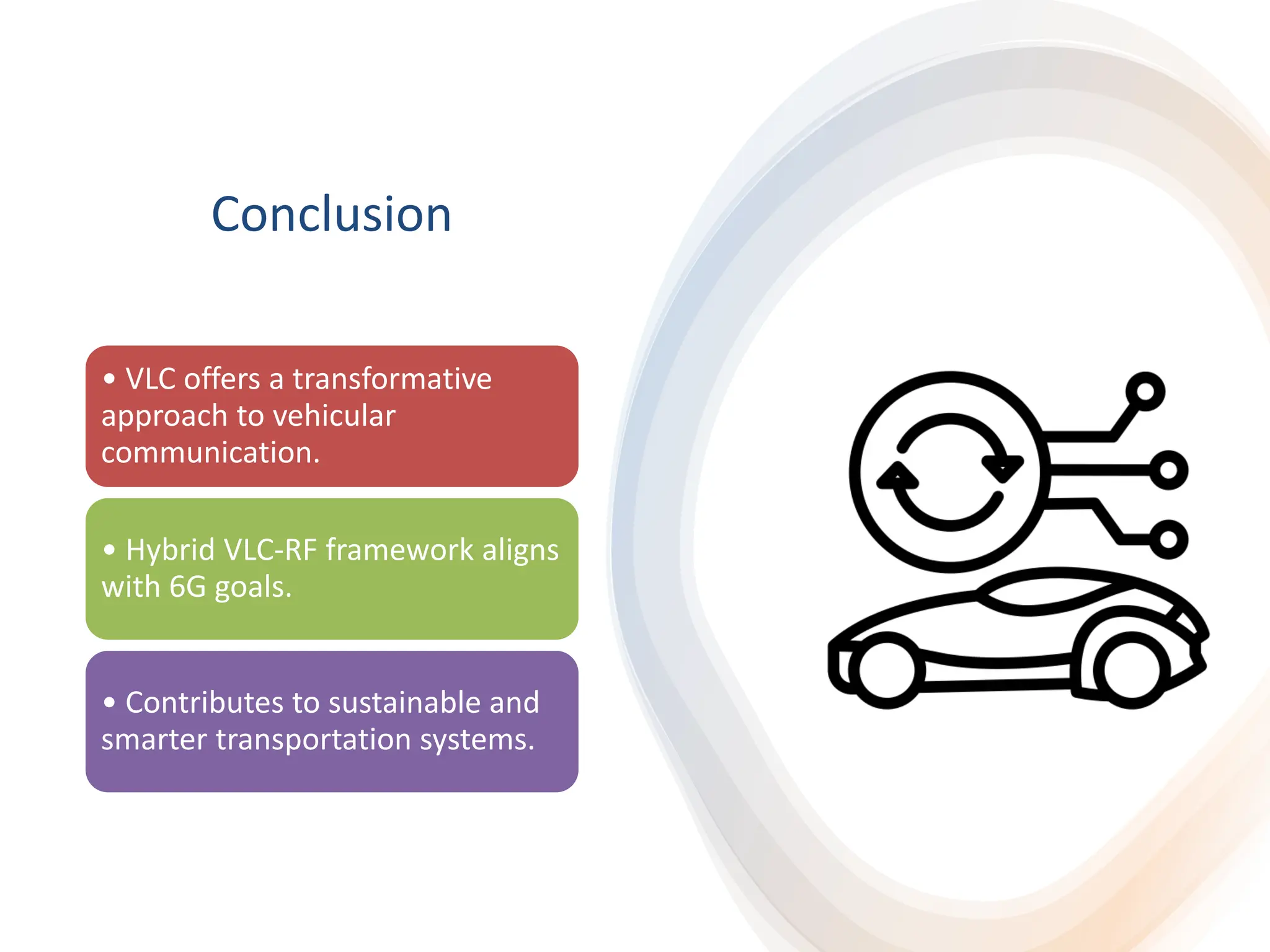 Conclusion

• VLC offers a transformative approach to vehicular communication.

• Hybrid VLC-RF framework aligns with 6G goals.

• Contributes to sustainable and smarter transportation systems.